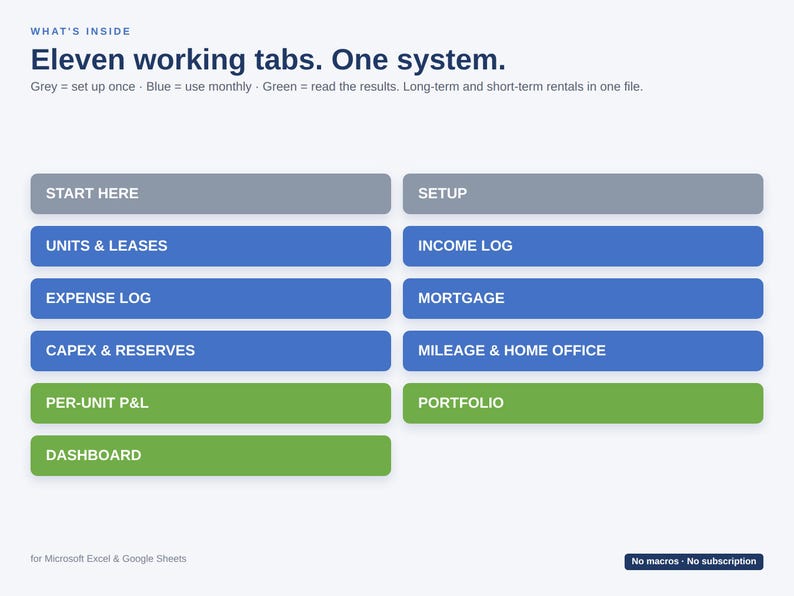 WHAT'S INSIDE

Eleven working tabs. One system.

Grey = set up once · Blue = use monthly · Green = read the results. Long-term and short-term rentals in one file.

START HERE

SETUP

UNITS & LEASES

INCOME LOG

EXPENSE LOG

MORTGAGE

CAPEX & RESERVES

MILEAGE & HOME OFFICE

PER-UNIT P&L

PORTFOLIO

DASHBOARD

for Microsoft Excel & Google Sheets

No macros · No subscription